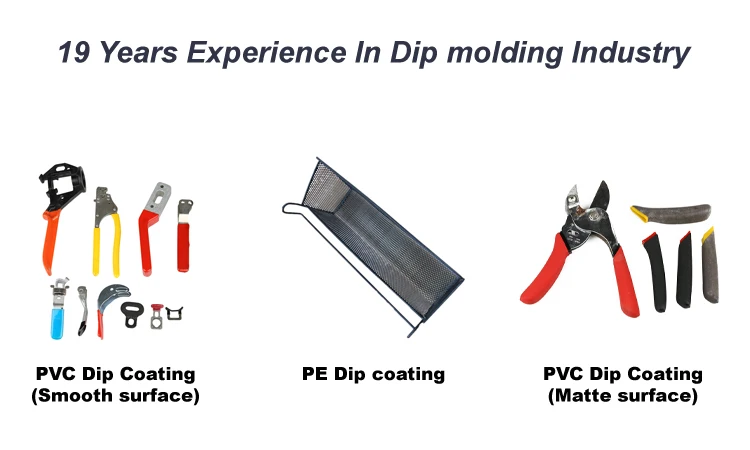 19 Years Experience In Dip molding Industry

PVC Dip Coating
(Smooth surface)

PE Dip coating

PVC Dip Coating
(Matte surface)